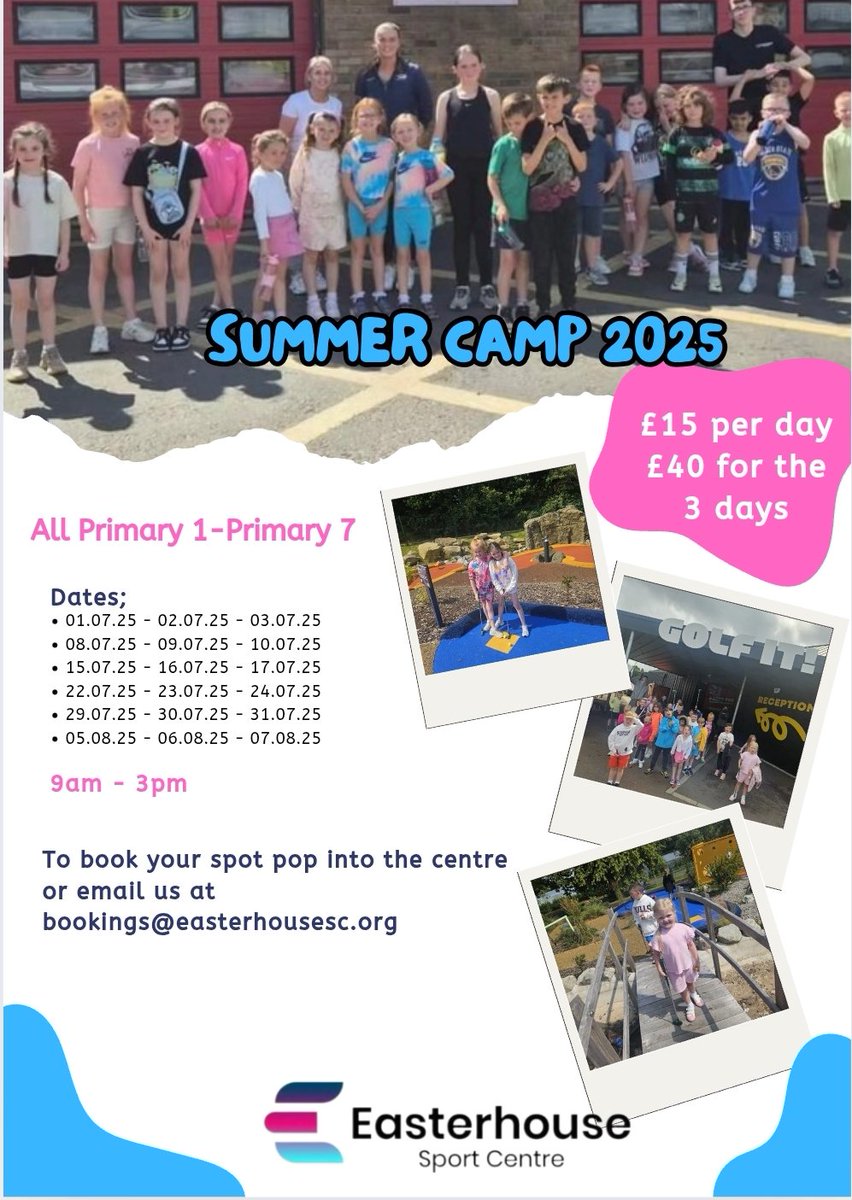 SUMMER CAMP 2025

£15 per day
£40 for the 3 days

All Primary 1-Primary 7

Dates;
• 01.07.25 - 02.07.25 - 03.07.25
• 08.07.25 - 09.07.25 - 10.07.25
• 15.07.25 - 16.07.25 - 17.07.25
• 22.07.25 - 23.07.25 - 24.07.25
• 29.07.25 - 30.07.25 - 31.07.25
• 05.08.25 - 06.08.25 - 07.08.25

9am - 3pm

To book your spot pop into the centre or email us at bookings@easterhousesc.org

GOLF IT!
RECEPTION

Easterhouse
Sport Centre